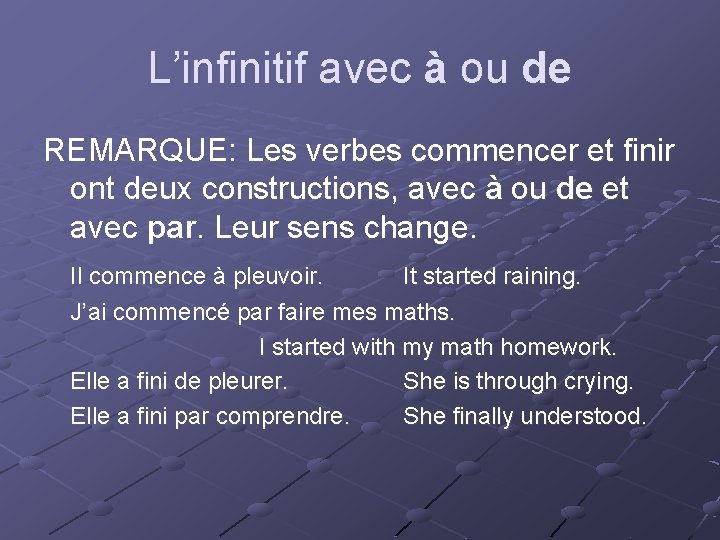 L’infinitif avec à ou de

REMARQUE: Les verbes commencer et finir ont deux constructions, avec à ou de et avec par. Leur sens change.

Il commence à pleuvoir. It started raining.

J’ai commencé par faire mes maths.

I started with my math homework.

Elle a fini de pleurer. She is through crying.

Elle a fini par comprendre. She finally understood.